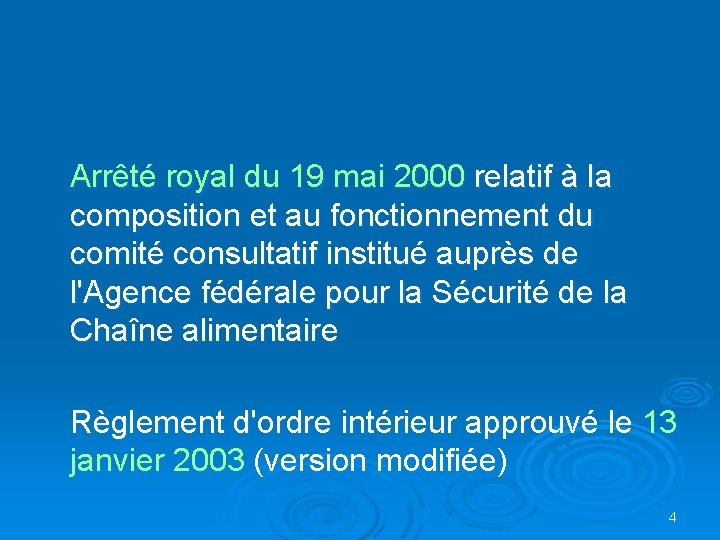 Arrêté royal du 19 mai 2000 relatif à la composition et au fonctionnement du comité consultatif institué auprès de l'Agence fédérale pour la Sécurité de la Chaîne alimentaire

Règlement d'ordre intérieur approuvé le 13 janvier 2003 (version modifiée)

4